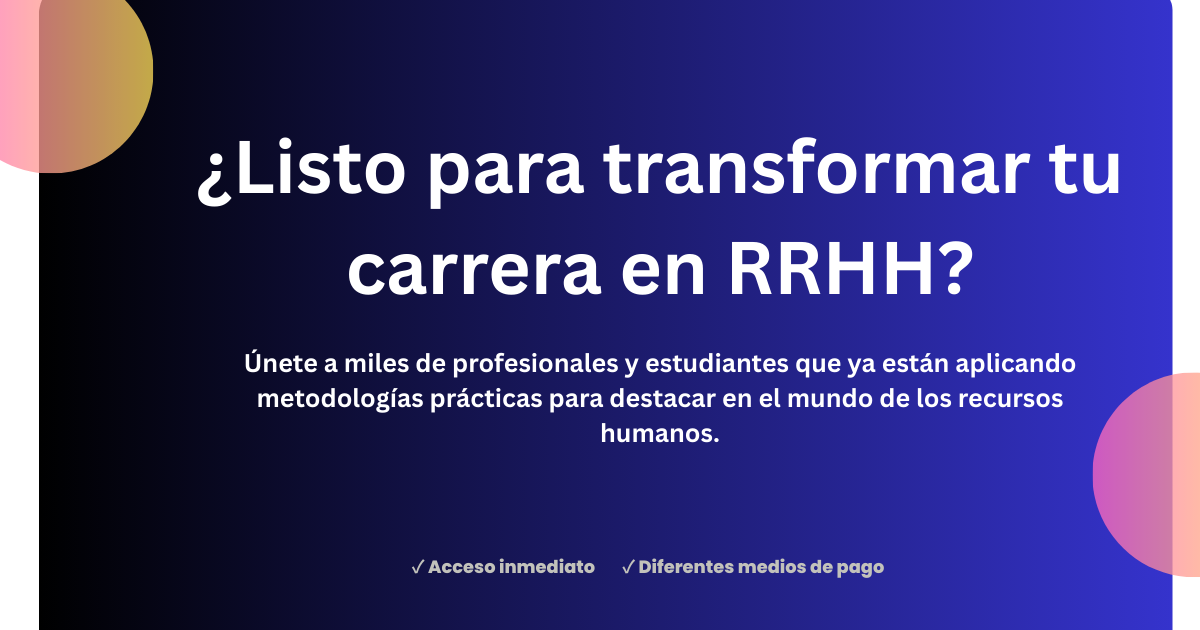 ¿Listo para transformar tu carrera en RRHH?

Únete a miles de profesionales y estudiantes que ya están aplicando metodologías prácticas para destacar en el mundo de los recursos humanos.

✓ Acceso inmediato ✓ Diferentes medios de pago